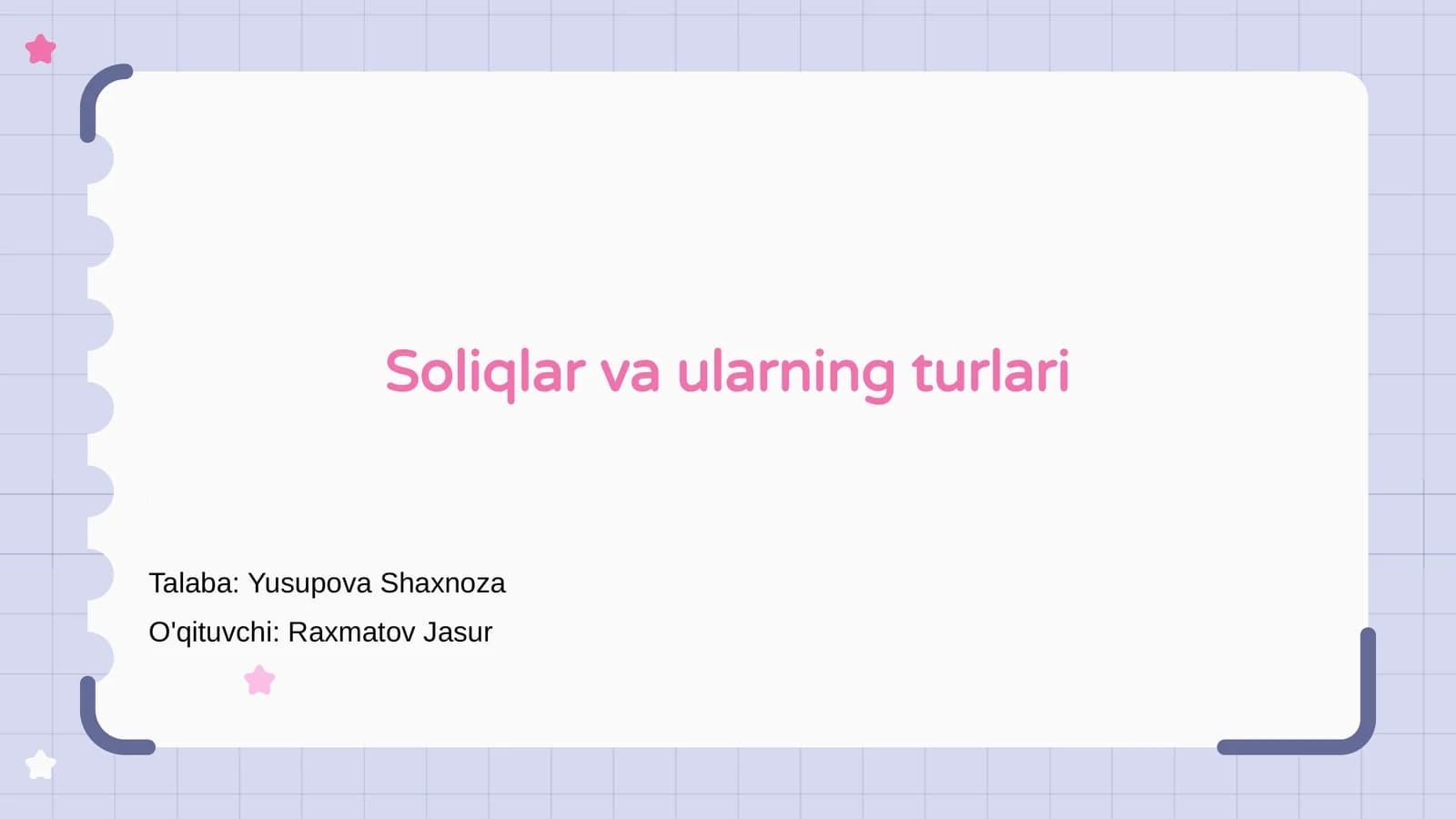 Soliqlar va ularning turlari

Talaba: Yusupova Shaxnoza

O'qituvchi: Raxmatov Jasur